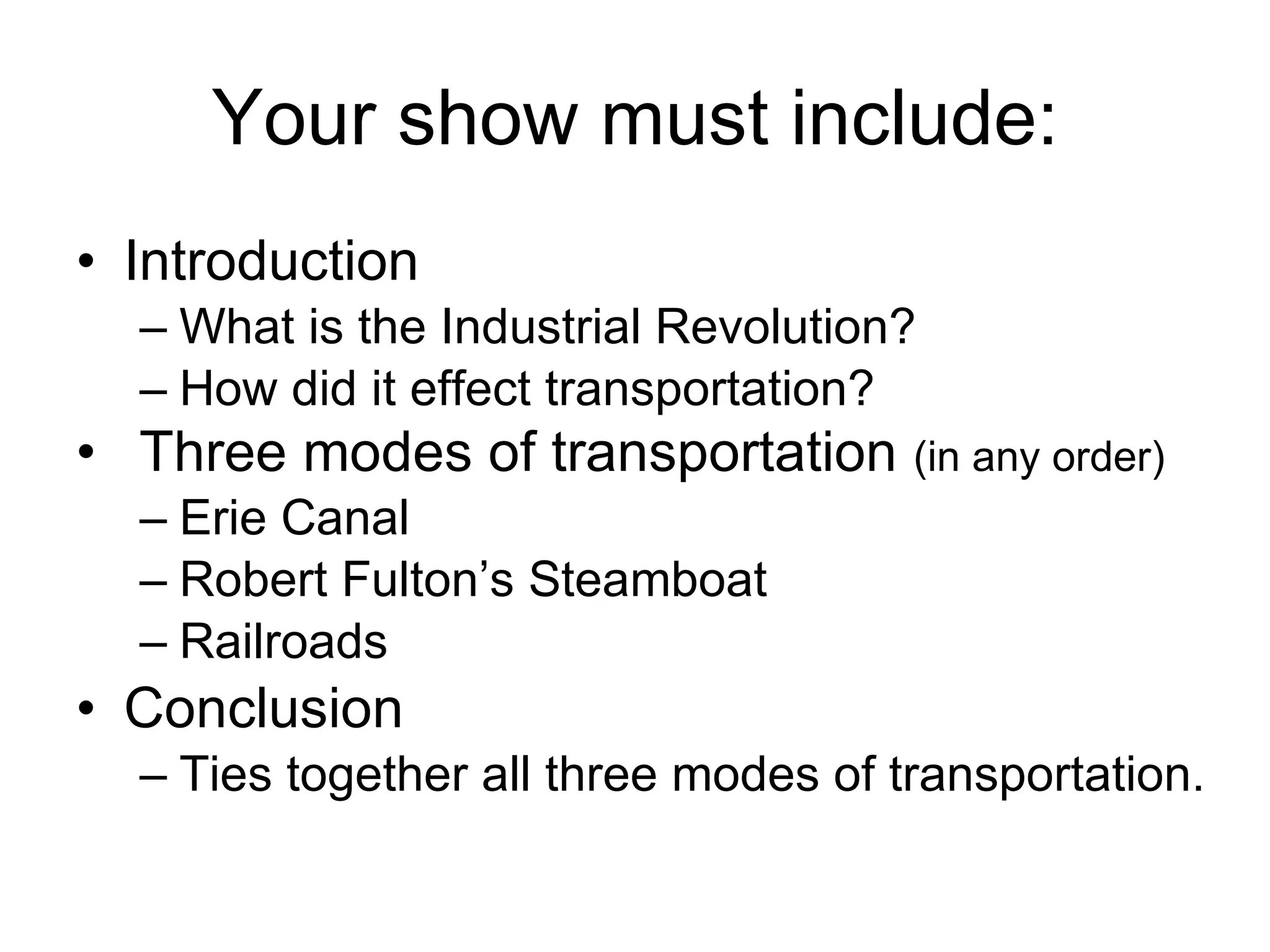 Your show must include:

• Introduction
– What is the Industrial Revolution?
– How did it effect transportation?
• Three modes of transportation (in any order)
– Erie Canal
– Robert Fulton’s Steamboat
– Railroads
• Conclusion
– Ties together all three modes of transportation.